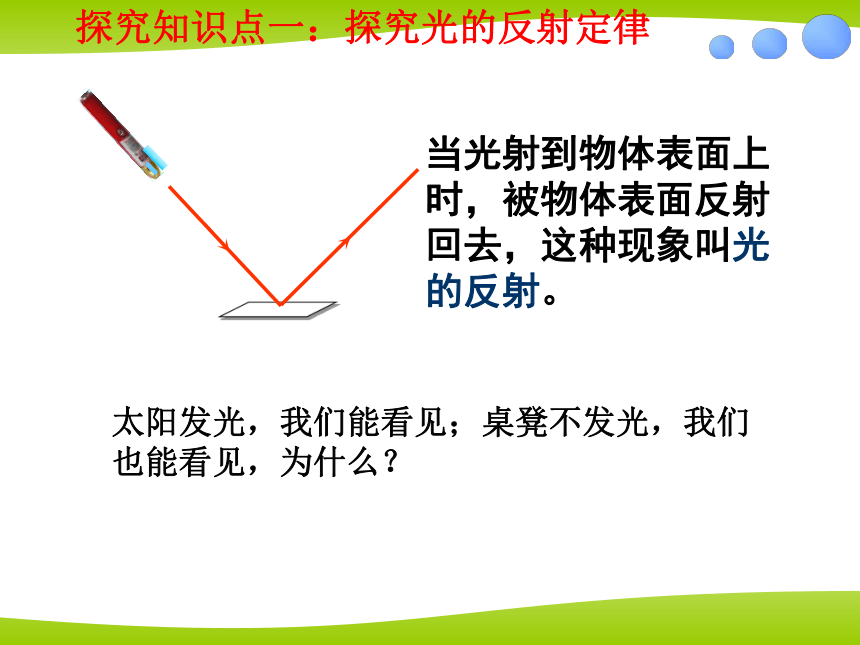 探究知识点一：探究光的反射定律

当光射到物体表面上时，被物体表面反射回去，这种现象叫光的反射。

太阳发光，我们能看见；桌凳不发光，我们也能看见，为什么？